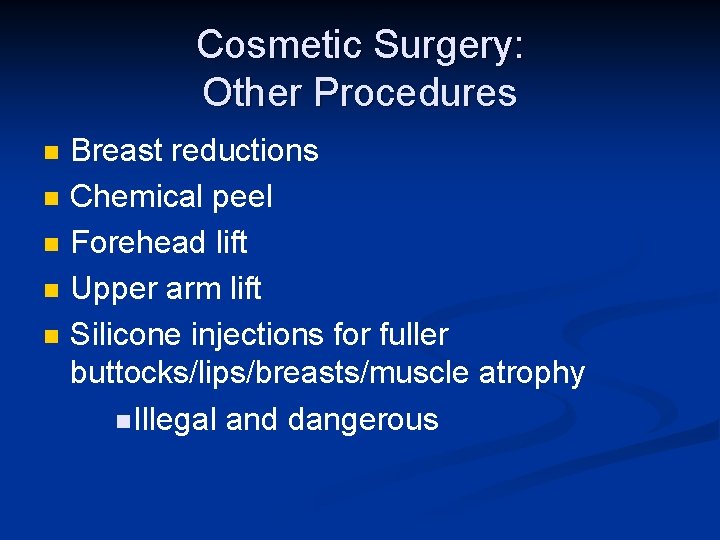 Cosmetic Surgery:
Other Procedures

- Breast reductions
- Chemical peel
- Forehead lift
- Upper arm lift
- Silicone injections for fuller buttocks/lips/breasts/muscle atrophy
  - Illegal and dangerous